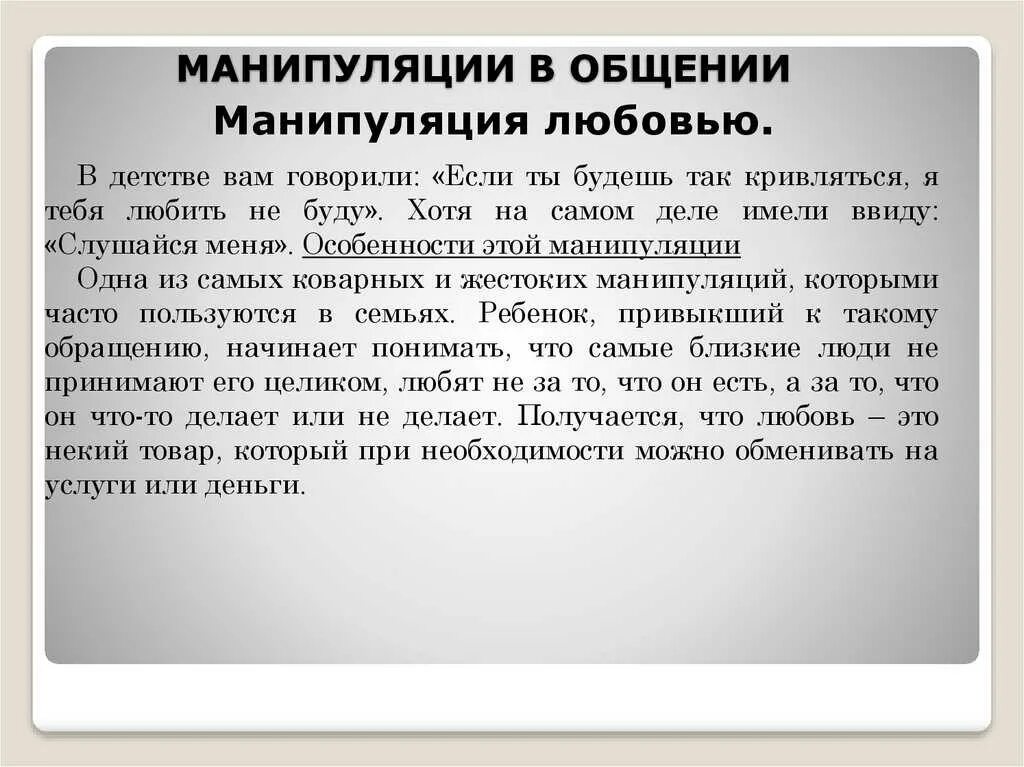 МАНИПУЛЯЦИИ В ОБЩЕНИИ
Манипуляция любовью.

В детстве вам говорили: «Если ты будешь так кривляться, я тебя любить не буду». Хотя на самом деле имели ввиду: «Слушайся меня». Особенности этой манипуляции

Одна из самых коварных и жестоких манипуляций, которыми часто пользуются в семьях. Ребенок, привыкший к такому обращению, начинает понимать, что самые близкие люди не принимают его целиком, любят не за то, что он есть, а за то, что он что-то делает или не делает. Получается, что любовь – это некий товар, который при необходимости можно обменивать на услуги или деньги.